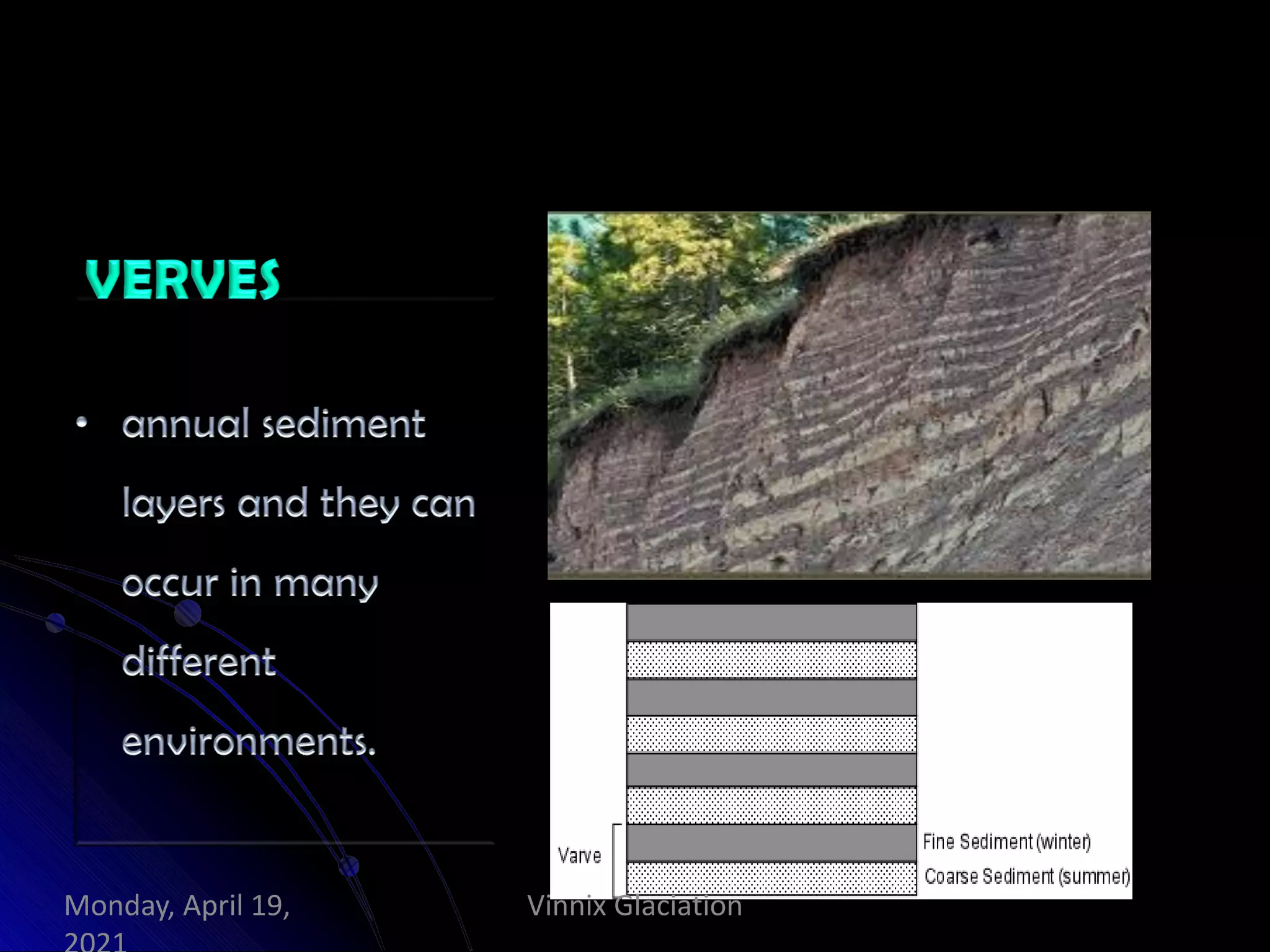 VERVES

• annual sediment layers and they can occur in many different environments.

Varve

Fine Sediment (winter)

Coarse Sediment (summer)

Monday, April 19, 2021

Vinnix Glaciation